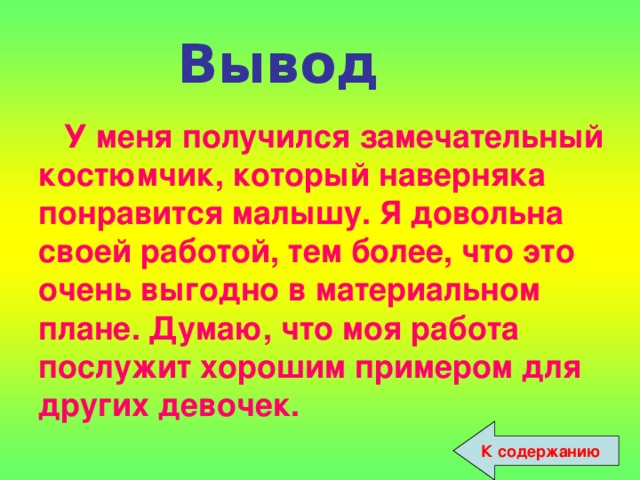 Вывод

У меня получился замечательный костюмчик, который наверняка понравится малышу. Я довольна своей работой, тем более, что это очень выгодно в материальном плане. Думаю, что моя работа послужит хорошим примером для других девочек.

К содержанию